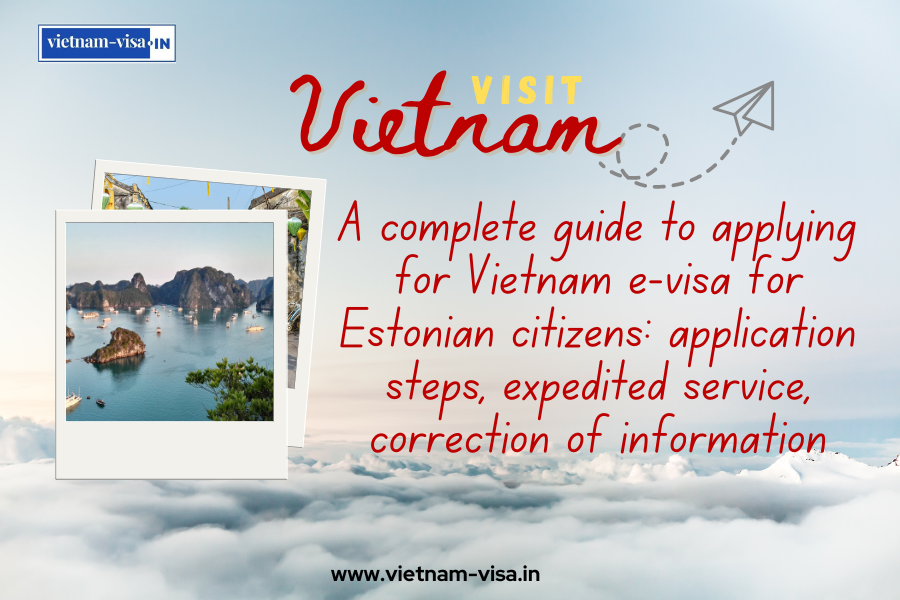 vietnam-visa.IN

VISIT
Vietnam

A complete guide to applying for Vietnam e-visa for Estonian citizens: application steps, expedited service, correction of information

www.vietnam-visa.in